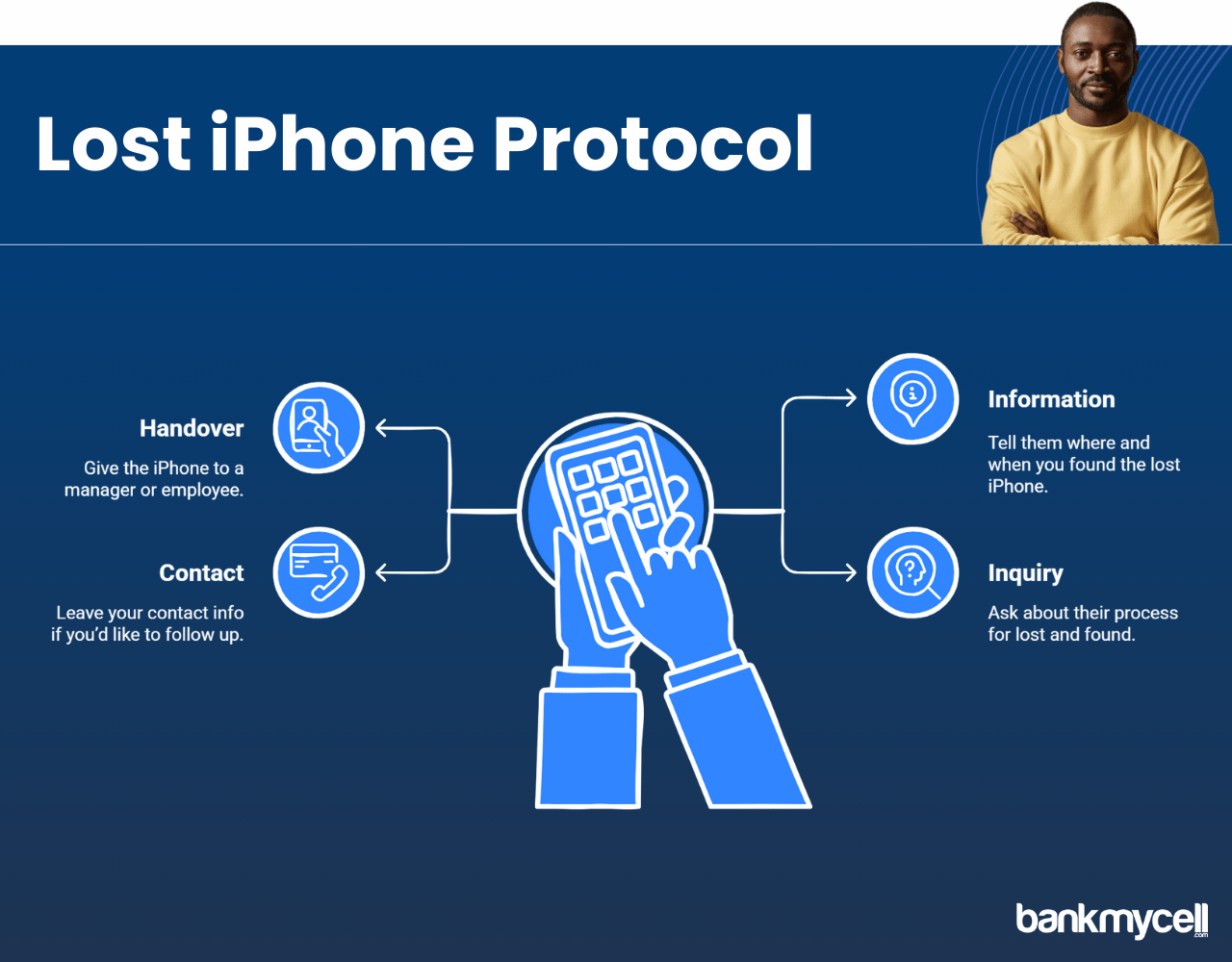 Lost iPhone Protocol

Handover

Give the iPhone to a manager or employee.

Contact

Leave your contact info if you'd like to follow up.

Information

Tell them where and when you found the lost iPhone.

Inquiry

Ask about their process for lost and found.

bankmycell.com